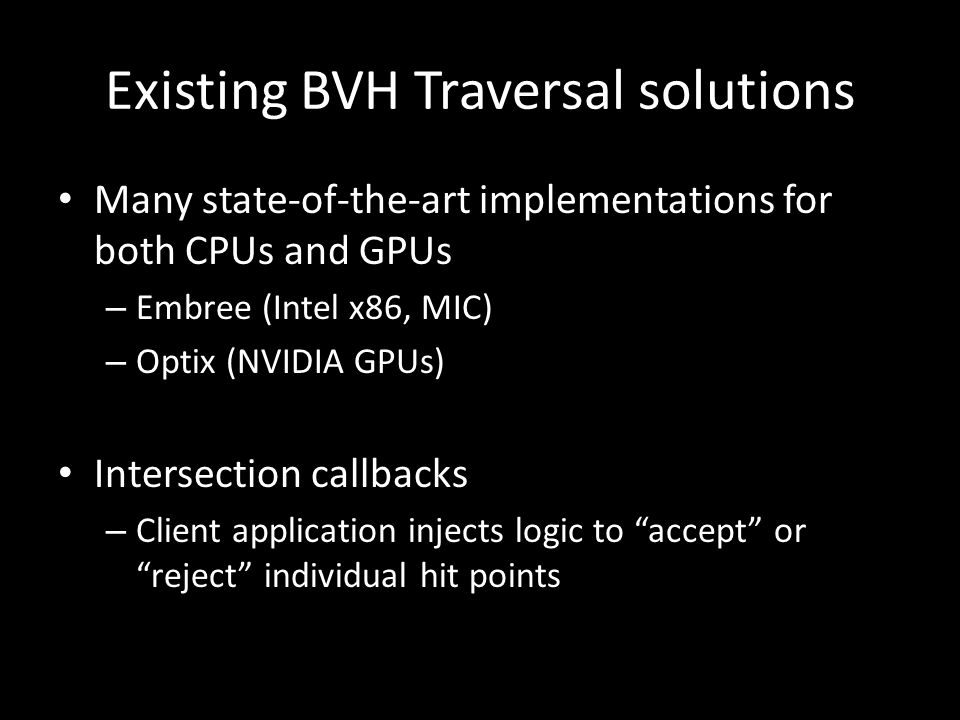 Existing BVH Traversal solutions

• Many state-of-the-art implementations for both CPUs and GPUs
– Embree (Intel x86, MIC)
– Optix (NVIDIA GPUs)

• Intersection callbacks
– Client application injects logic to “accept” or “reject” individual hit points